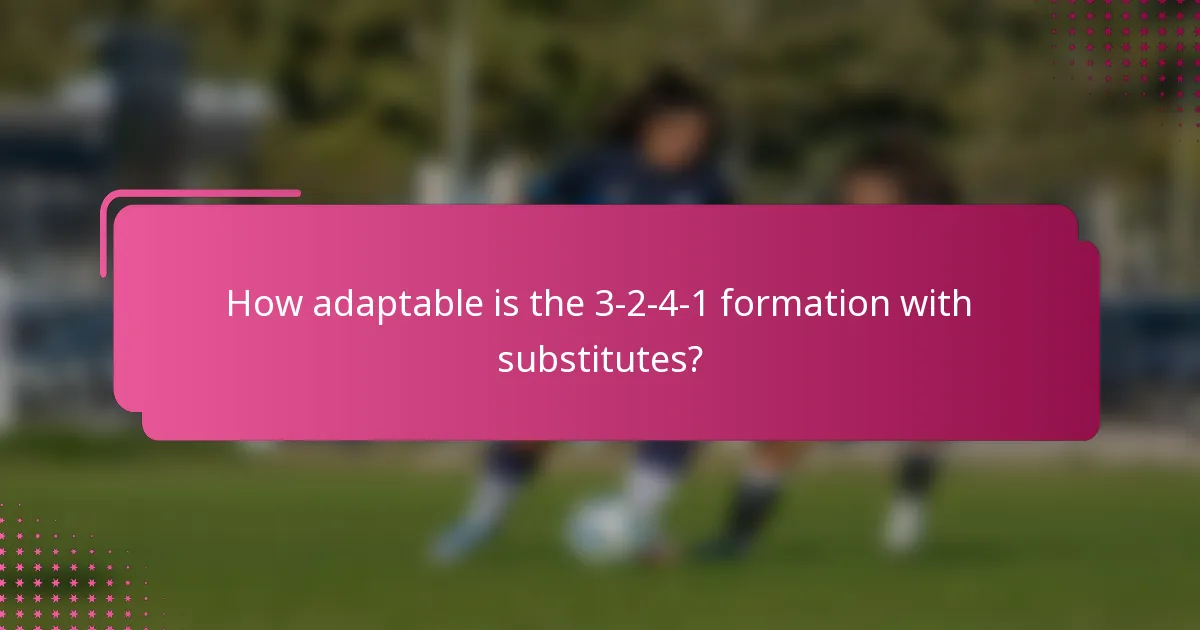 How adaptable is the 3-2-4-1 formation with substitutes?